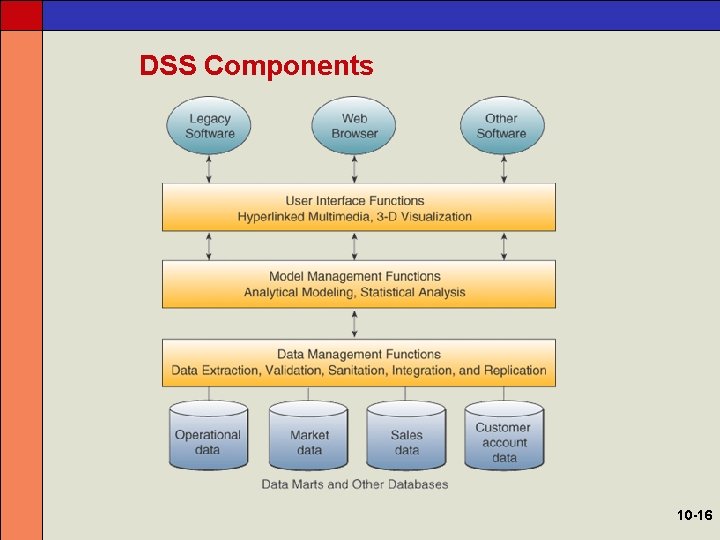 DSS Components

Legacy Software

Web Browser

Other Software

User Interface Functions
Hyperlinked Multimedia, 3-D Visualization

Model Management Functions
Analytical Modeling, Statistical Analysis

Data Management Functions
Data Extraction, Validation, Sanitation, Integration, and Replication

Operational data

Market data

Sales data

Customer account data

Data Marts and Other Databases

10-16